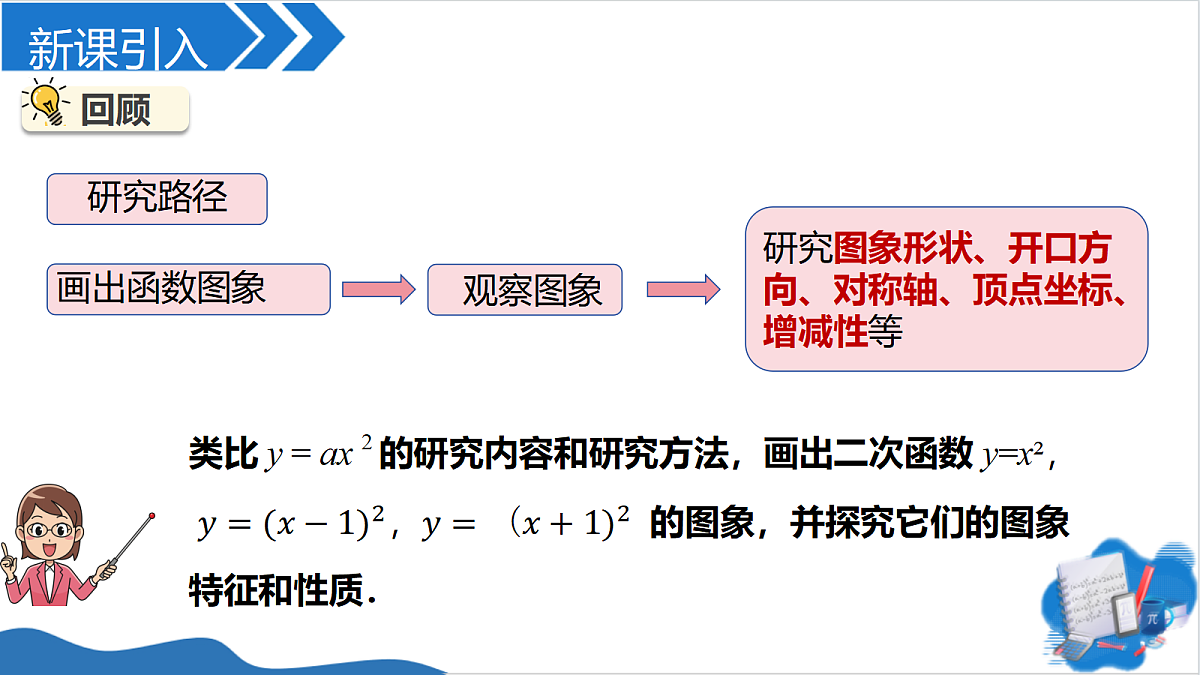 新课引入

回顾

研究路径

画出函数图象

观察图象

研究图象形状、开口方向、对称轴、顶点坐标、增减性等

类比 $y=ax^2$ 的研究内容和研究方法，画出二次函数 $y=x^2$，$y=(x-1)^2$，$y=(x+1)^2$ 的图象，并探究它们的图象特征和性质.